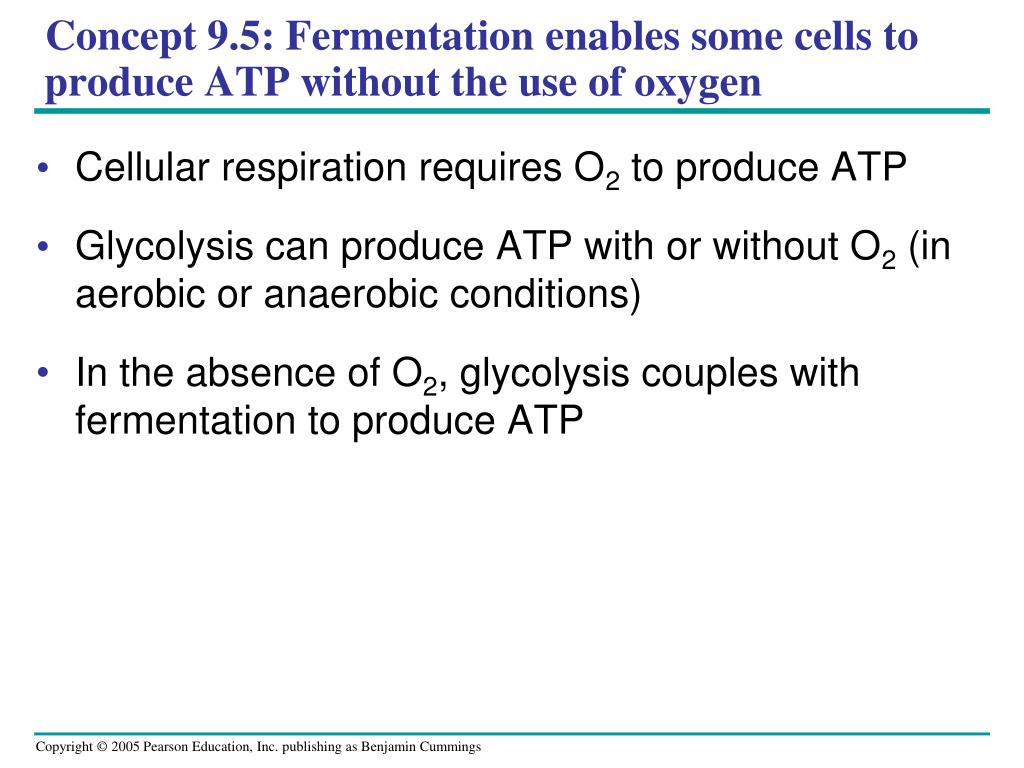 Concept 9.5: Fermentation enables some cells to produce ATP without the use of oxygen

• Cellular respiration requires $O_2$ to produce ATP

• Glycolysis can produce ATP with or without $O_2$ (in aerobic or anaerobic conditions)

• In the absence of $O_2$, glycolysis couples with fermentation to produce ATP

Copyright © 2005 Pearson Education, Inc. publishing as Benjamin Cummings